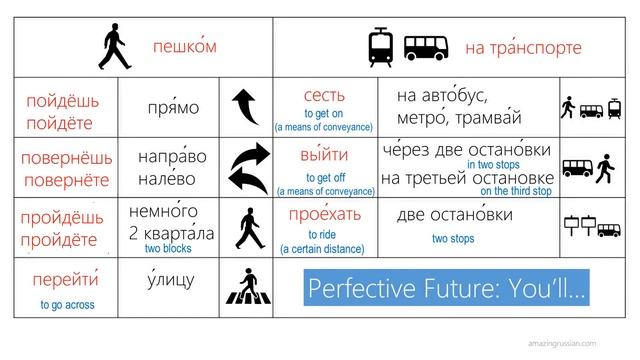 | пешко́м | | | на тра́нспорте | | |
|---|---|---|---|---|---|
| пойдёшь пойдёте | пря́мо | | сесть to get on (a means of conveyance) | на авто́бус, метро́, трамва́й | |
| повернёшь повернёте | напра́во нале́во | | вы́йти to get off (a means of conveyance) | че́рез две остано́вки in two stops на третьей остано́вке on the third stop | |
| пройдёшь пройдёте | немно́го 2 кварта́ла two blocks | | прое́хать to ride (a certain distance) | две остано́вки two stops | |
| перейти́ to go across | у́лицу | | Perfective Future: You'll... | | |

amazingrussian.com